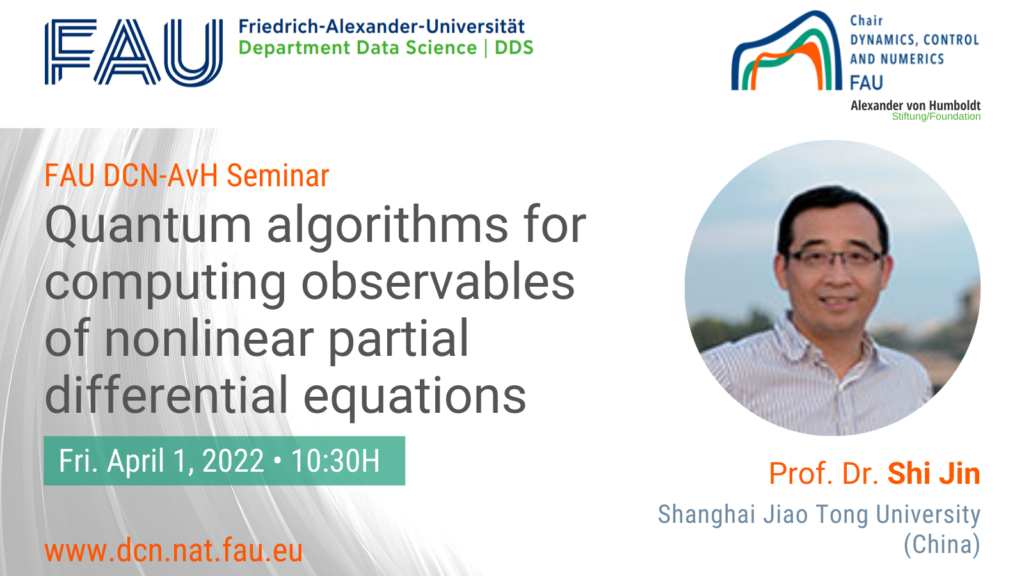 FAU Friedrich-Alexander-Universität
Department Data Science | DDS

Chair
DYNAMICS, CONTROL
AND NUMERICS
FAU
Alexander von Humboldt
Stiftung/Foundation

FAU DCN-AvH Seminar
Quantum algorithms for computing observables of nonlinear partial differential equations

Fri. April 1, 2022 • 10:30H

www.dcn.nat.fau.eu

Prof. Dr. Shi Jin
Shanghai Jiao Tong University (China)